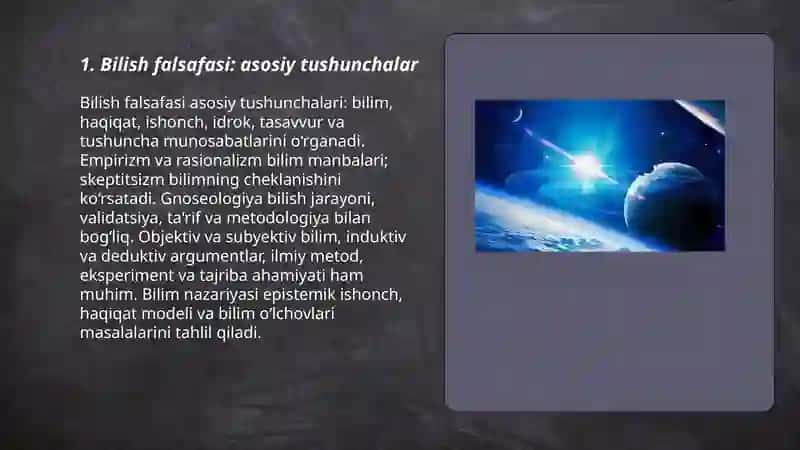 1. Bilish falsafasi: asosiy tushunchalar

Bilish falsafasi asosiy tushunchalari: bilim, haqiqat, ishonch, idrok, tasavvur va tushuncha munosabatlarini o'rganadi. Empirizm va rasionalizm bilim manbalari; skeptitsizm bilimning cheklanishini ko'rsatadi. Gnoseologiya bilish jarayoni, validatsiya, ta'rif va metodologiya bilan bog'liq. Objektiv va subyektiv bilim, induktiv va deduktiv argumentlar, ilmiy metod, eksperiment va tajriba ahamiyati ham muhim. Bilim nazariyasi epistemik ishonch, haqiqat modeli va bilim o'lchovlari masalalarini tahlil qiladi.